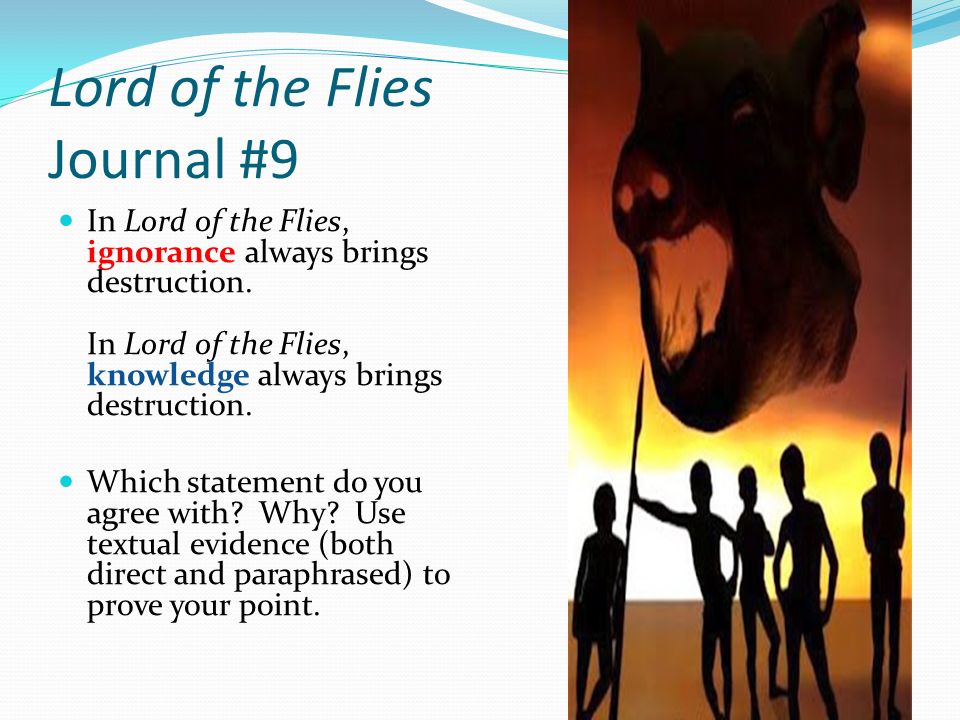 Lord of the Flies
Journal #9

In Lord of the Flies, ignorance always brings destruction.

In Lord of the Flies, knowledge always brings destruction.

Which statement do you agree with? Why? Use textual evidence (both direct and paraphrased) to prove your point.